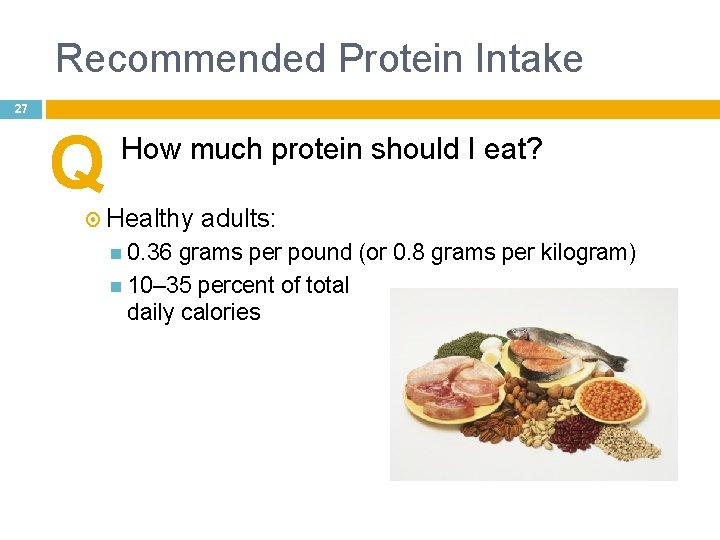 Recommended Protein Intake

27

Q How much protein should I eat?

Healthy adults:

0.36 grams per pound (or 0.8 grams per kilogram)

10–35 percent of total daily calories